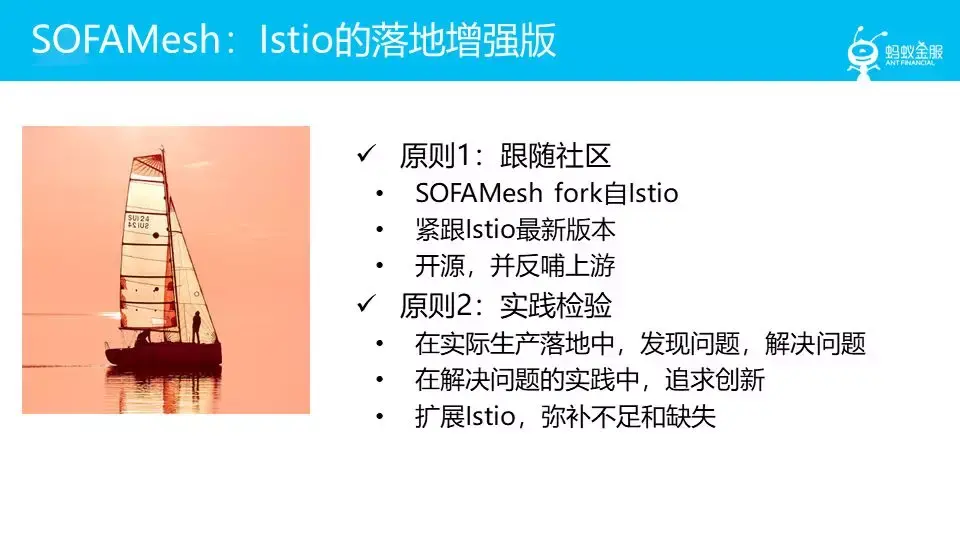 SOFAMesh：Istio的落地增强版

蚂蚁金服
ANT FINANCIAL

SUI 24
SUI 24

✓ 原则1：跟随社区
• SOFAMesh fork自Istio
• 紧跟Istio最新版本
• 开源，并反哺上游
✓ 原则2：实践检验
• 在实际生产落地中，发现问题，解决问题
• 在解决问题的实践中，追求创新
• 扩展Istio，弥补不足和缺失